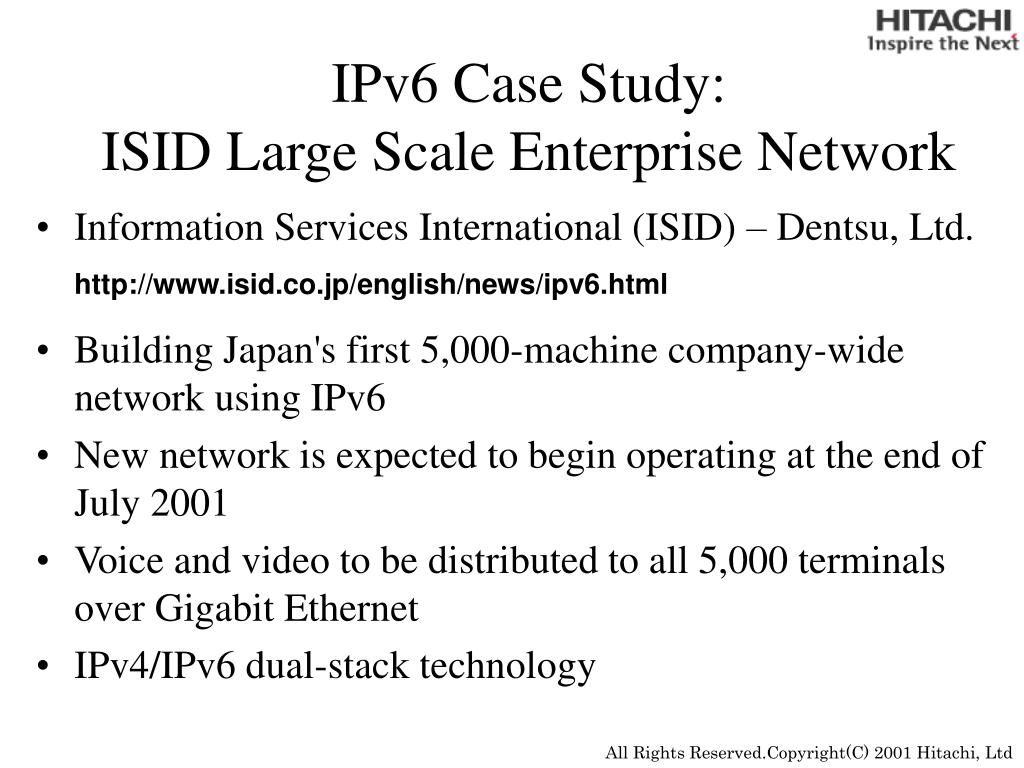 HITACHI
Inspire the Next

IPv6 Case Study:
ISID Large Scale Enterprise Network

• Information Services International (ISID) – Dentsu, Ltd.
http://www.isid.co.jp/english/news/ipv6.html

• Building Japan's first 5,000-machine company-wide network using IPv6

• New network is expected to begin operating at the end of July 2001

• Voice and video to be distributed to all 5,000 terminals over Gigabit Ethernet

• IPv4/IPv6 dual-stack technology

All Rights Reserved.Copyright(C) 2001 Hitachi, Ltd